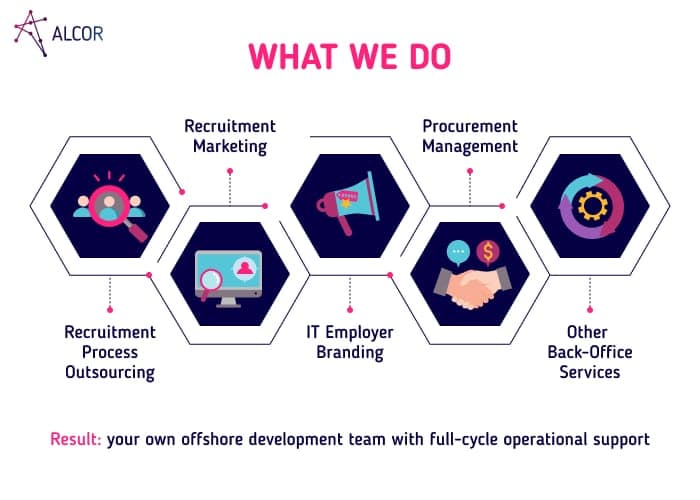 ALCOR

WHAT WE DO

Recruitment Marketing

Procurement Management

Recruitment Process Outsourcing

IT Employer Branding

Other Back-Office Services

Result: your own offshore development team with full-cycle operational support